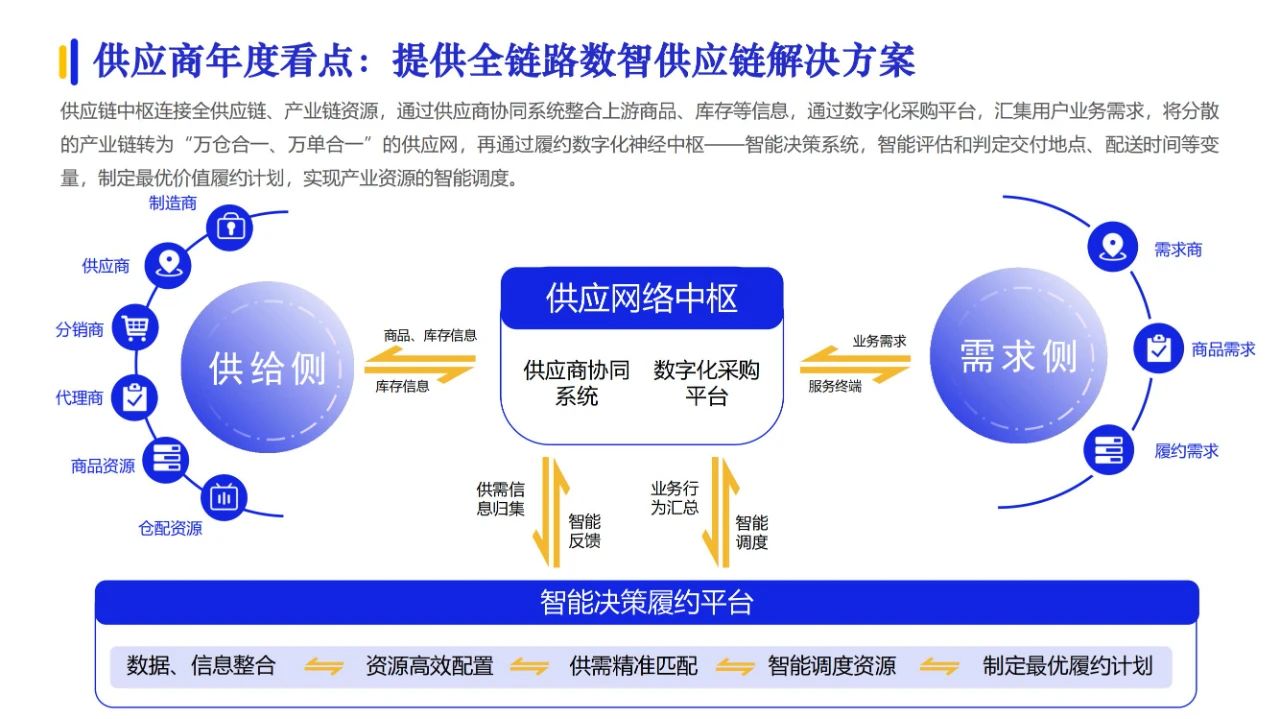 供应商年度看点：提供全链路数智供应链解决方案

供应链中枢连接全供应链、产业链资源，通过供应商协同系统整合上游商品、库存等信息，通过数字化采购平台，汇集用户业务需求，将分散的产业链转为“万仓合一、万单合一”的供应网，再通过履约数字化神经中枢——智能决策系统，智能评估和判定交付地点、配送时间等变量，制定最优价值履约计划，实现产业资源的智能调度。

制造商
供应商
分销商
代理商
商品资源
仓配资源
供给侧

商品、库存信息
库存信息

供应网络中枢
供应商协同系统
数字化采购平台

业务需求
服务终端

需求侧
需求商
商品需求
履约需求

供需信息归集
智能反馈
业务行为汇总
智能调度

智能决策履约平台
数据、信息整合
资源高效配置
供需精准匹配
智能调度资源
制定最优履约计划